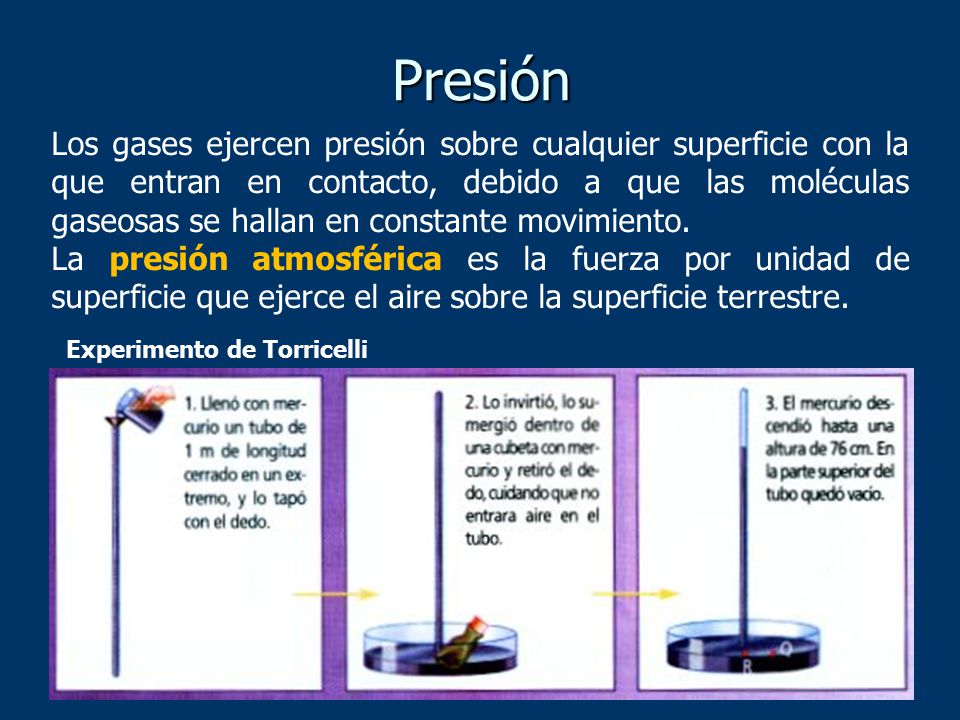 Presión

Los gases ejercen presión sobre cualquier superficie con la que entran en contacto, debido a que las moléculas gaseosas se hallan en constante movimiento.
La presión atmosférica es la fuerza por unidad de superficie que ejerce el aire sobre la superficie terrestre.

Experimento de Torricelli

1. Llenó con mercurio un tubo de 1 m de longitud cerrado en un extremo, y lo tapó con el dedo.

2. Lo invirtió, lo sumergió dentro de una cubeta con mercurio y retiró el dedo, cuidando que no entrara aire en el tubo.

3. El mercurio descendió hasta una altura de 76 cm. En la parte superior del tubo quedó vacío.

B O